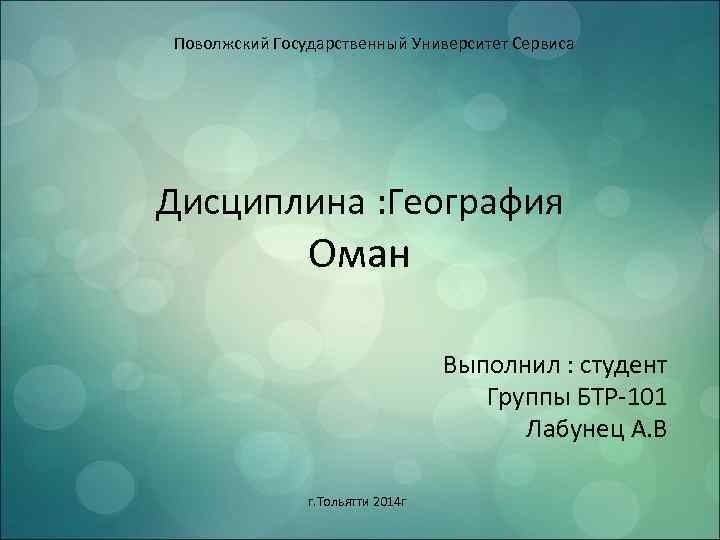 Поволжский Государственный Университет Сервиса

Дисциплина :География
Оман

Выполнил : студент
Группы БТР-101
Лабунец А.В

г.Тольятти 2014г